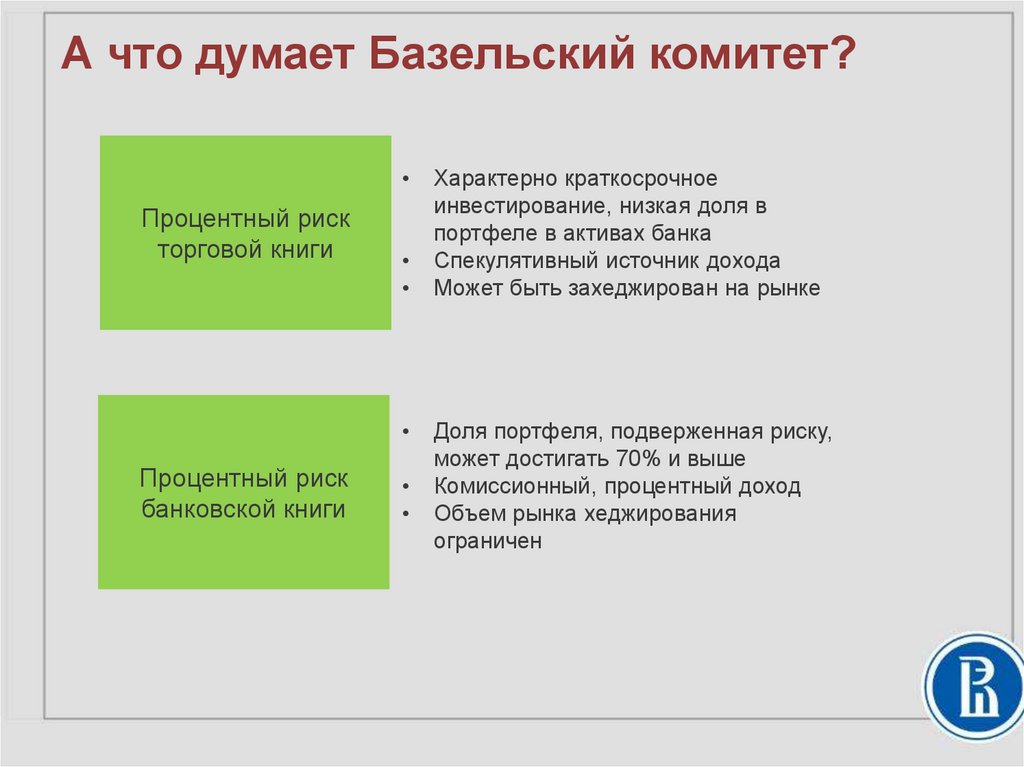 А что думает Базельский комитет?

Процентный риск торговой книги

• Характерно краткосрочное инвестирование, низкая доля в портфеле в активах банка
• Спекулятивный источник дохода
• Может быть захеджирован на рынке

Процентный риск банковской книги

• Доля портфеля, подверженная риску, может достигать 70% и выше
• Комиссионный, процентный доход
• Объем рынка хеджирования ограничен